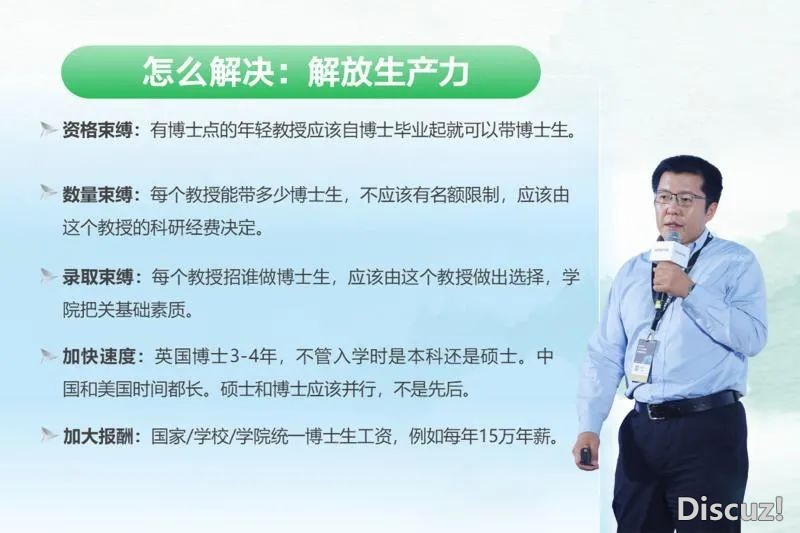 怎么解决：解放生产力

资格束缚：有博士点的年轻教授应该自博士毕业起就可以带博士生。

数量束缚：每个教授能带多少博士生，不应该有名额限制，应该由这个教授的科研经费决定。

录取束缚：每个教授招谁做博士生，应该由这个教授做出选择，学院把关基础素质。

加快速度：英国博士3-4年，不管入学时是本科还是硕士。中国和美国时间都长。硕士和博士应该并行，不是先后。

加大报酬：国家/学校/学院统一博士生工资，例如每年15万年薪。

Discuz!